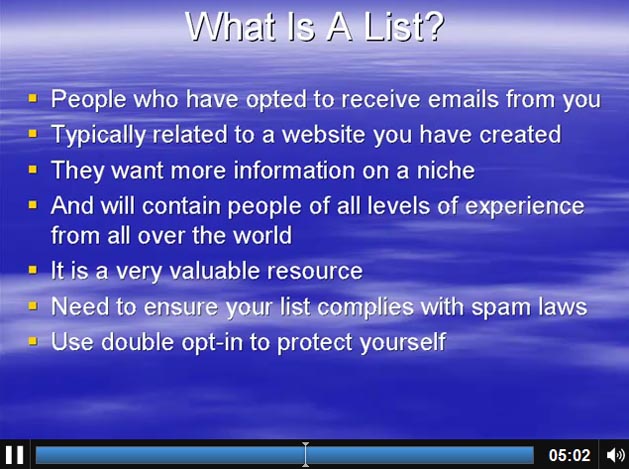 What Is A List?

- People who have opted to receive emails from you
- Typically related to a website you have created
- They want more information on a niche
- And will contain people of all levels of experience from all over the world
- It is a very valuable resource
- Need to ensure your list complies with spam laws
- Use double opt-in to protect yourself

05:02